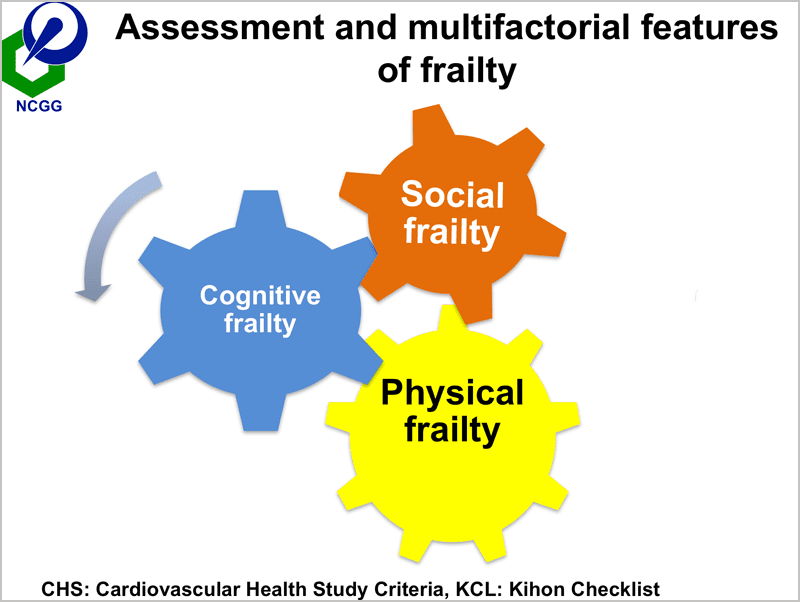 NCGG

Assessment and multifactorial features of frailty

Social frailty

Cognitive frailty

Physical frailty

CHS: Cardiovascular Health Study Criteria, KCL: Kihon Checklist